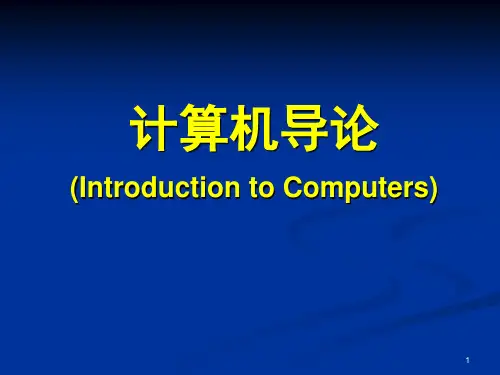 计算机导论

(Introduction to Computers)

1